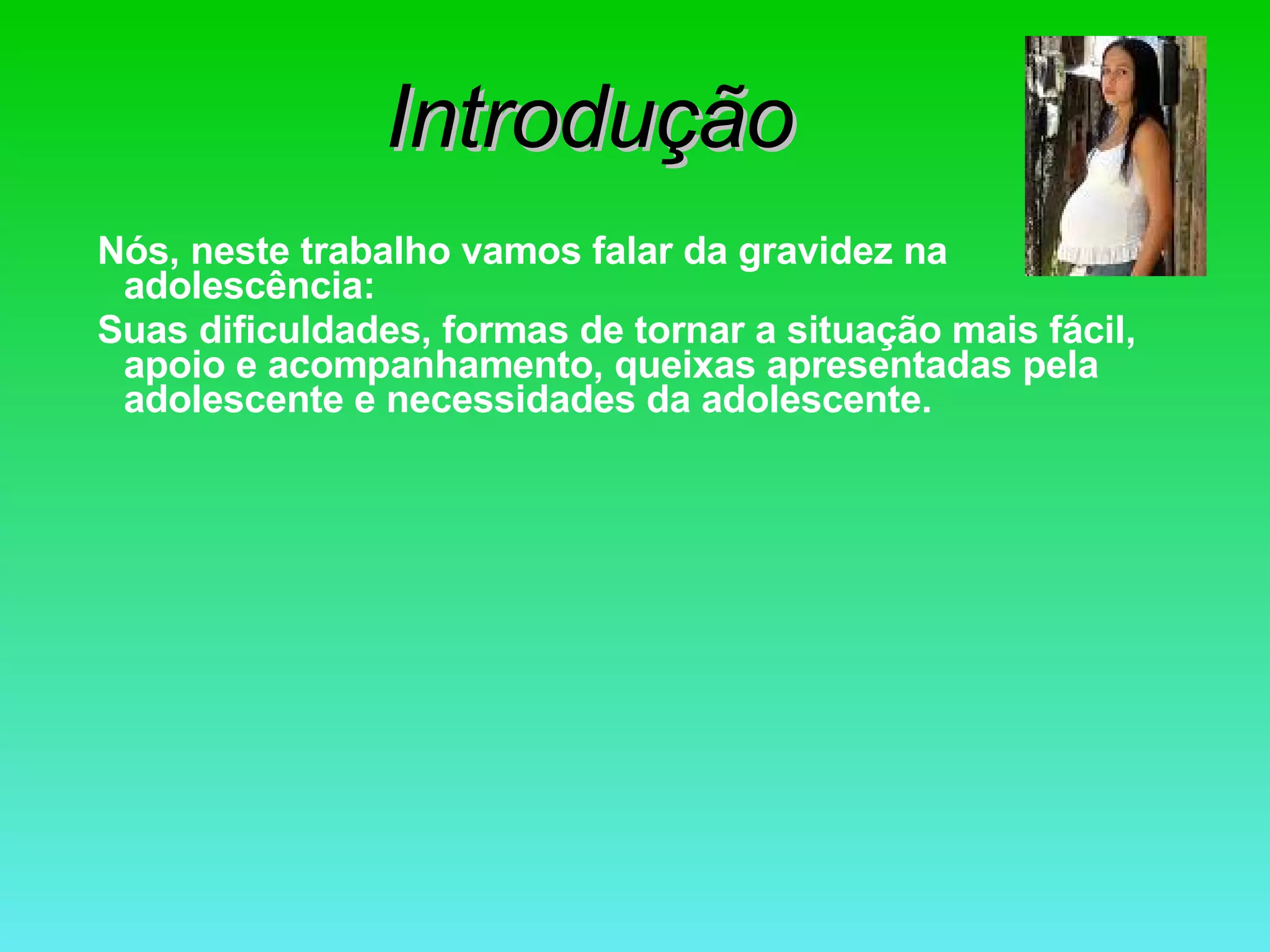 Introdução

Nós, neste trabalho vamos falar da gravidez na adolescência:

Suas dificuldades, formas de tornar a situação mais fácil, apoio e acompanhamento, queixas apresentadas pela adolescente e necessidades da adolescente.